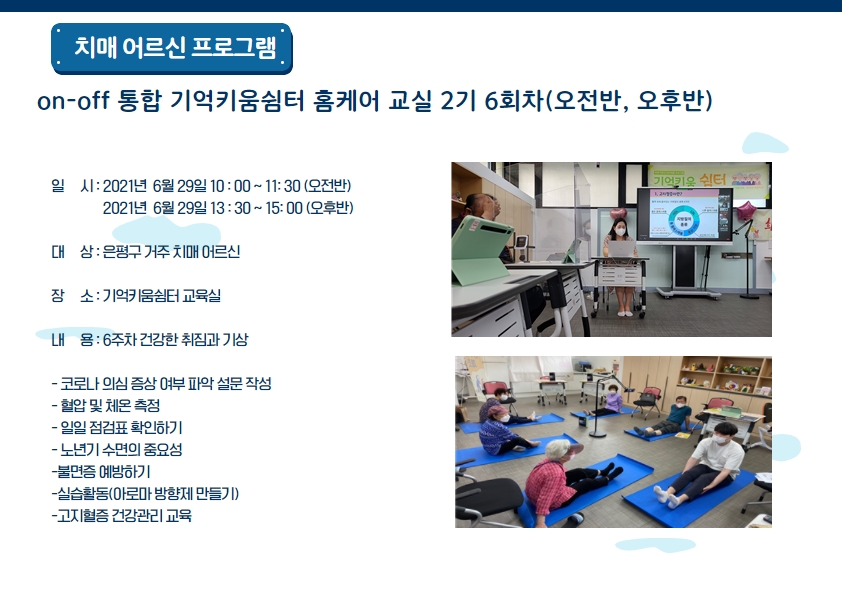 치매 어르신 프로그램

on-off 통합 기억키움쉼터 홈케어 교실 2기 6회차(오전반, 오후반)

일 시 : 2021년 6월 29일 10 : 00 ~ 11: 30 (오전반)
2021년 6월 29일 13 : 30 ~ 15: 00 (오후반)

대 상 : 은평구 거주 치매 어르신

장 소 : 기억키움쉼터 교육실

내 용 : 6주차 건강한 취침과 기상

- 코로나 의심 증상 여부 파악 설문 작성
- 혈압 및 체온 측정
- 일일 점검표 확인하기
- 노년기 수면의 중요성
-불면증 예방하기
-실습활동(아로마 방향제 만들기)
-고지혈증 건강관리 교육

기억키움 쉼터